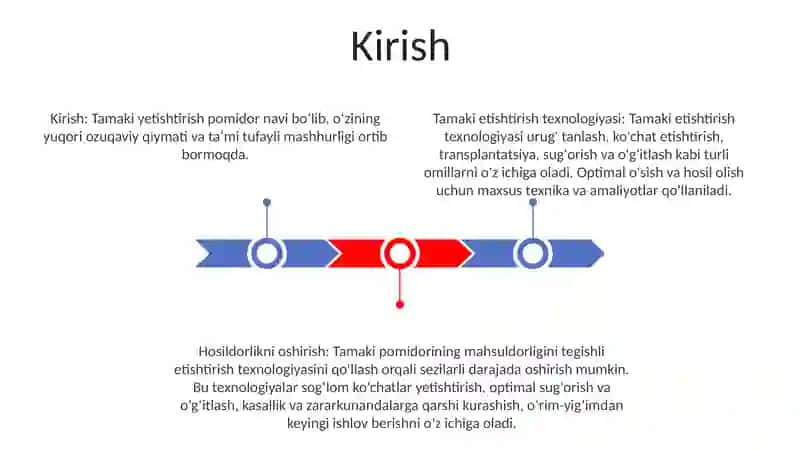 Kirish

Kirish: Tamaki yetishtirish pomidor navi bo'lib, o'zining yuqori ozuqaviy qiymati va ta'mi tufayli mashhurligi ortib bormoqda.

Tamaki etishtirish texnologiyasi: Tamaki etishtirish texnologiyasi urug' tanlash, ko'chat etishtirish, transplantatsiya, sug'orish va o'g'itlash kabi turli omillarni o'z ichiga oladi. Optimal o'sish va hosil olish uchun maxsus texnika va amaliyotlar qo'llaniladi.

Hosildorlikni oshirish: Tamaki pomidorining mahsuldorligini tegishli etishtirish texnologiyasini qo'llash orqali sezilarli darajada oshirish mumkin. Bu texnologiyalar sog'lom ko'chatlar yetishtirish, optimal sug'orish va o'g'itlash, kasallik va zararkunandalarga qarshi kurashish, o'rim-yig'imdan keyingi ishlov berishni o'z ichiga oladi.